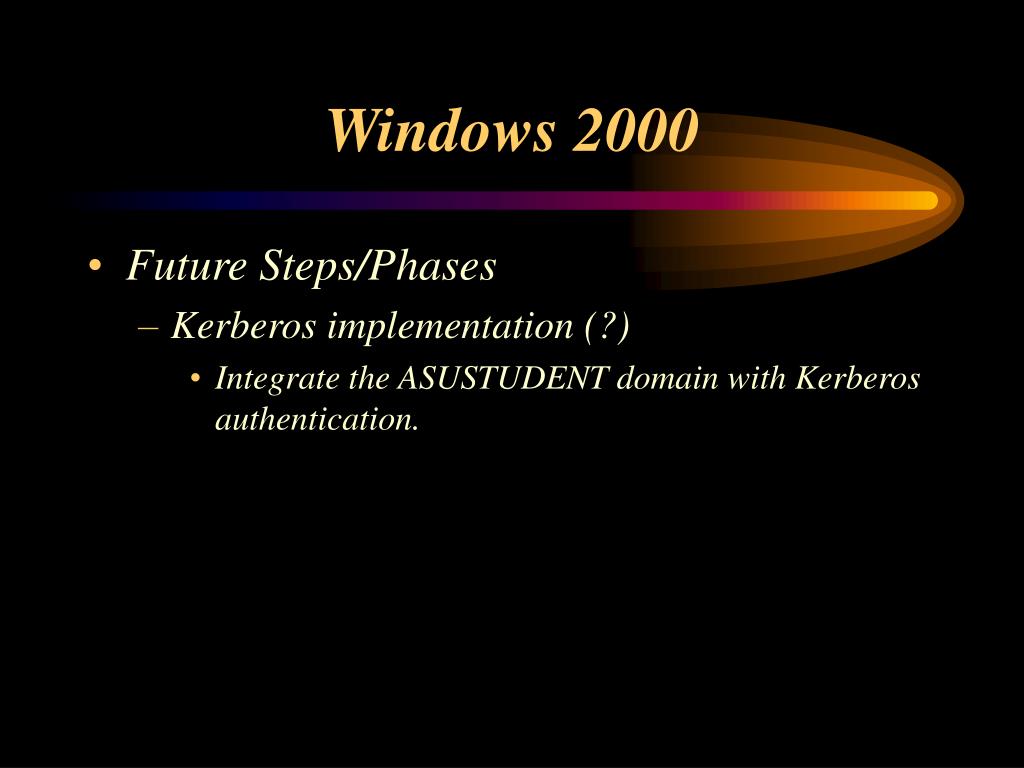 Windows 2000

• Future Steps/Phases
– Kerberos implementation (?)
• Integrate the ASUSTUDENT domain with Kerberos authentication.